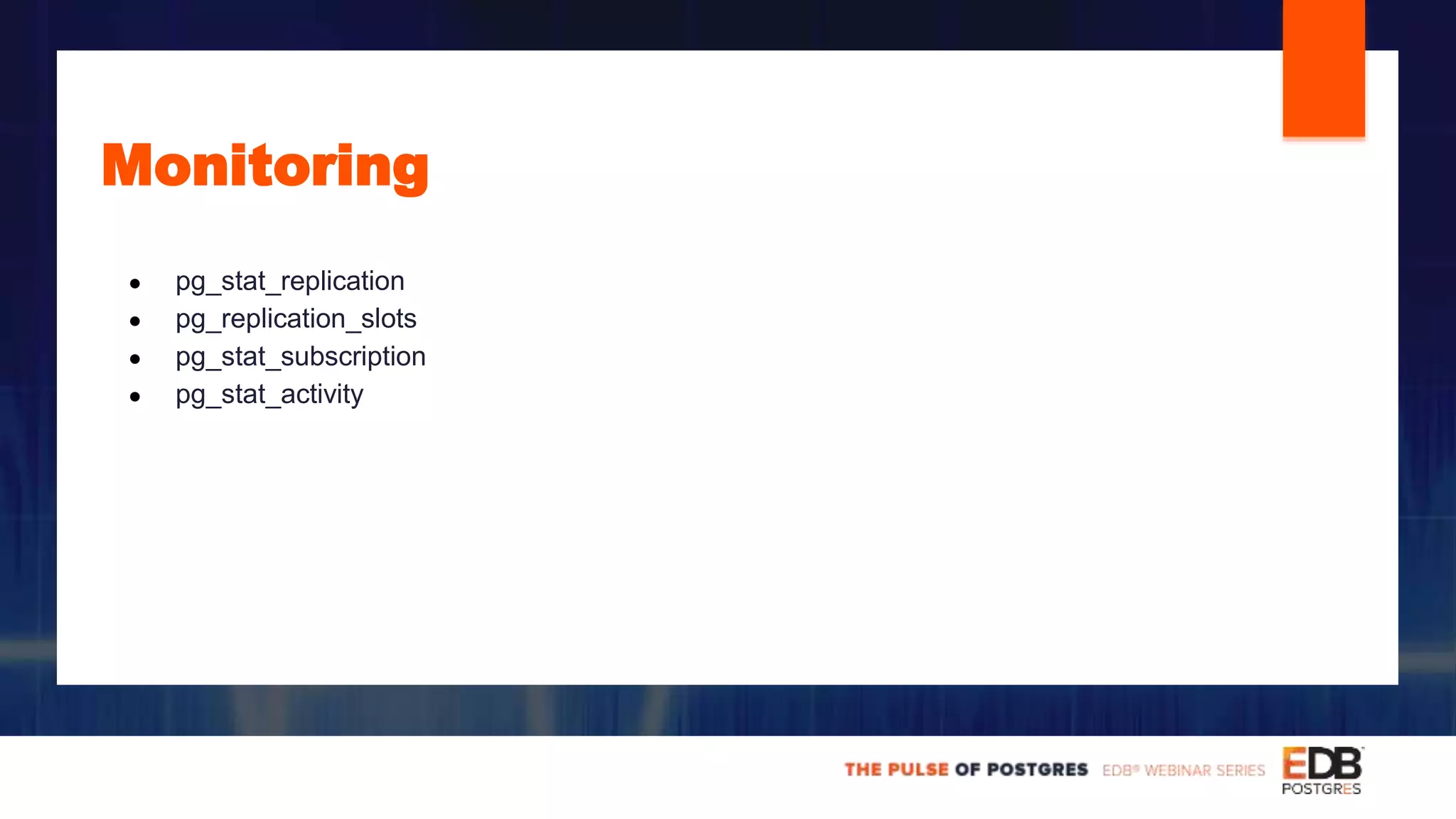 Monitoring

- pg_stat_replication
- pg_replication_slots
- pg_stat_subscription
- pg_stat_activity

THE PULSE OF POSTGRES EDB® WEBINAR SERIES EDB POSTGRES